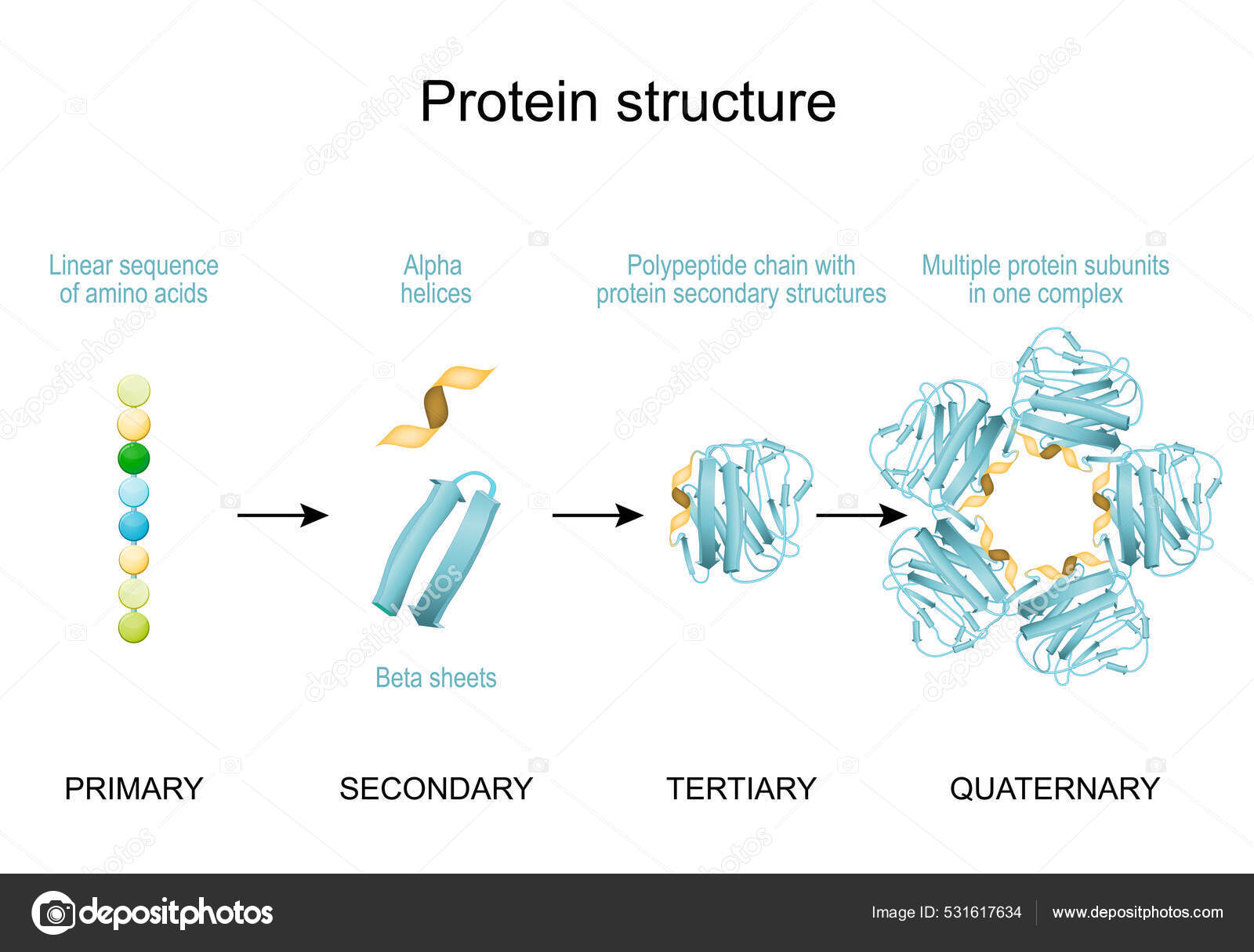 Protein structure

Linear sequence of amino acids

Alpha helices

Polypeptide chain with protein secondary structures

Multiple protein subunits in one complex

Beta sheets

PRIMARY

SECONDARY

TERTIARY

QUATERNARY

depositphotos

Image ID: 531617634

www.depositphotos.com